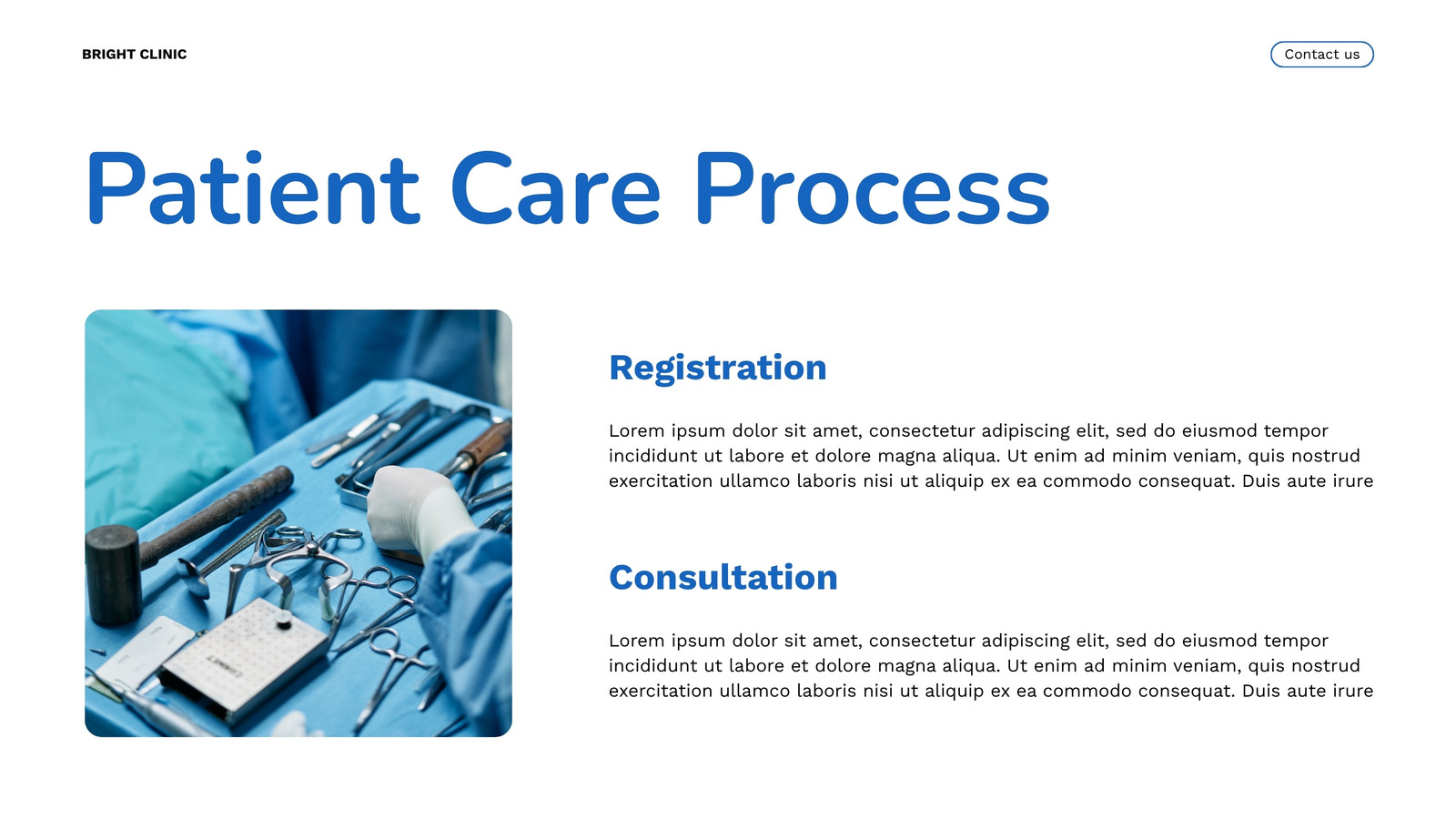 BRIGHT CLINIC

Contact us

Patient Care Process

Registration

Lorem ipsum dolor sit amet, consectetur adipiscing elit, sed do eiusmod tempor incididunt ut labore et dolore magna aliqua. Ut enim ad minim veniam, quis nostrud exercitation ullamco laboris nisi ut aliquip ex ea commodo consequat. Duis aute irure

Consultation

Lorem ipsum dolor sit amet, consectetur adipiscing elit, sed do eiusmod tempor incididunt ut labore et dolore magna aliqua. Ut enim ad minim veniam, quis nostrud exercitation ullamco laboris nisi ut aliquip ex ea commodo consequat. Duis aute irure